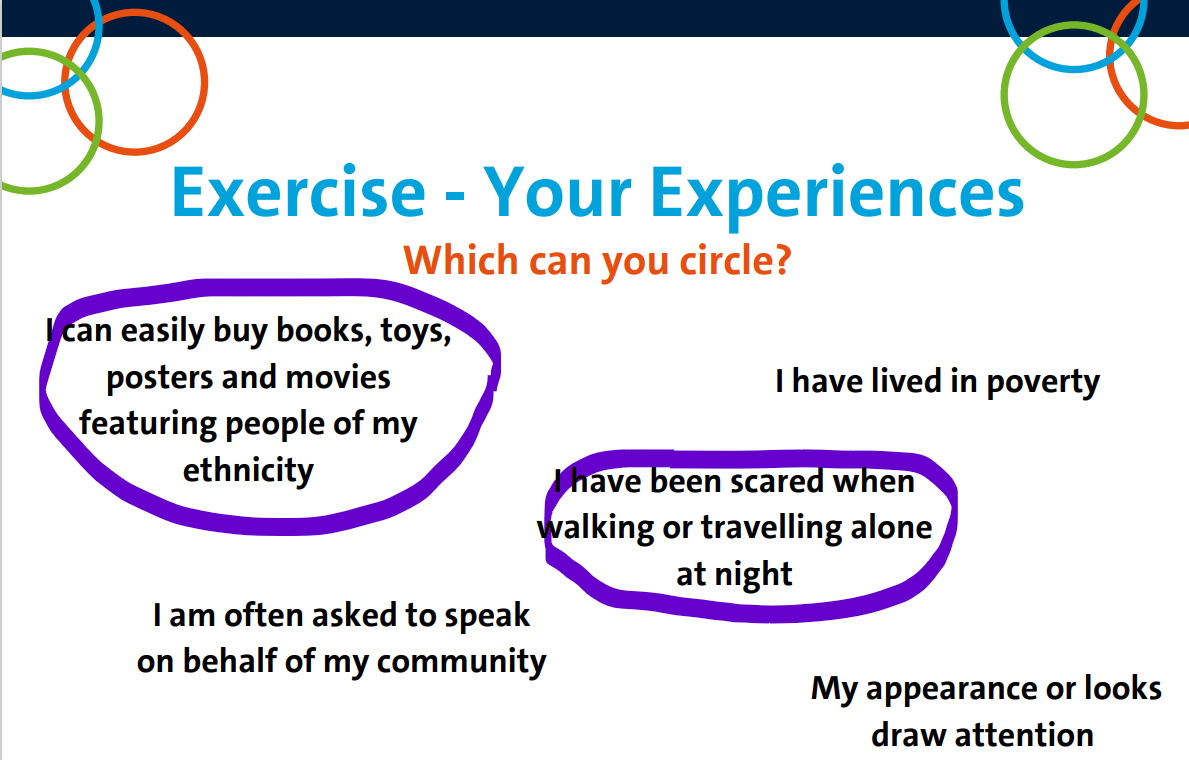 Exercise - Your Experiences

Which can you circle?

I can easily buy books, toys, posters and movies featuring people of my ethnicity

I have lived in poverty

I have been scared when walking or travelling alone at night

I am often asked to speak on behalf of my community

My appearance or looks draw attention